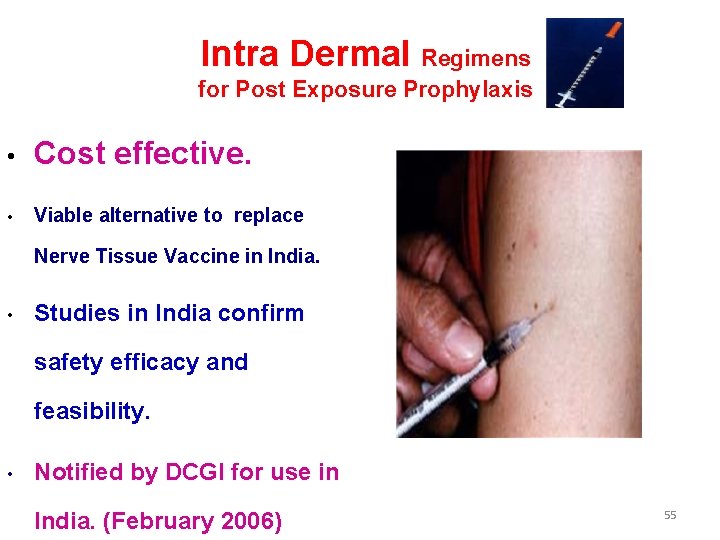 Intra Dermal Regimens for Post Exposure Prophylaxis

• Cost effective.

• Viable alternative to replace Nerve Tissue Vaccine in India.

• Studies in India confirm safety efficacy and feasibility.

• Notified by DCGI for use in India. (February 2006)

55